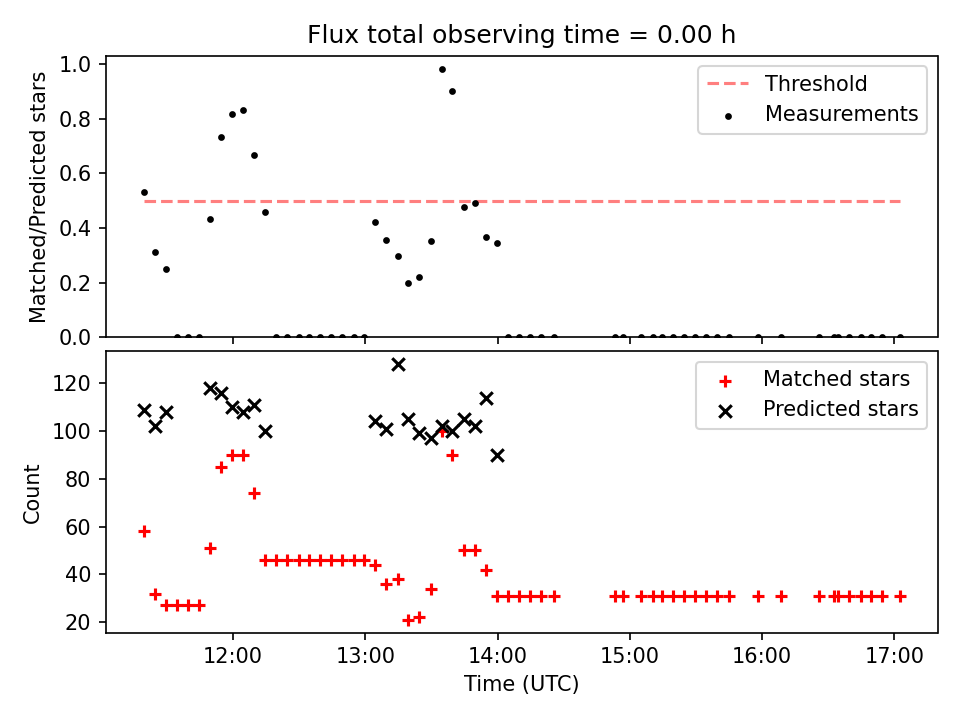 Flux total observing time = 0.00 h

Matched/Predicted stars

1.0
0.8
0.6
0.4
0.2
0.0

Threshold
Measurements

Count

120
100
80
60
40
20

Matched stars
Predicted stars

12:00
13:00
14:00
15:00
16:00
17:00

Time (UTC)